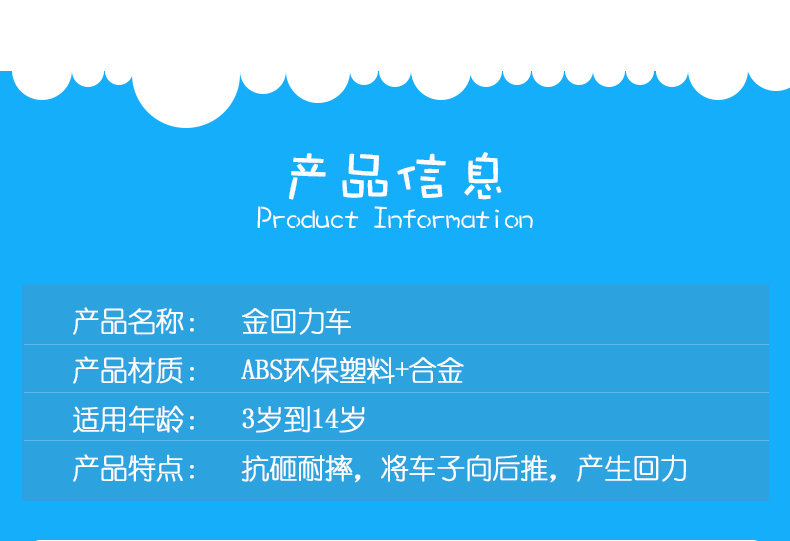 产品信息
Product Information

| 产品名称： | 金回力车 |
|---|---|
| 产品材质： | ABS环保塑料+合金 |
| 适用年龄： | 3岁到14岁 |
| 产品特点： | 抗砸耐摔，将车子向后推，产生回力 |